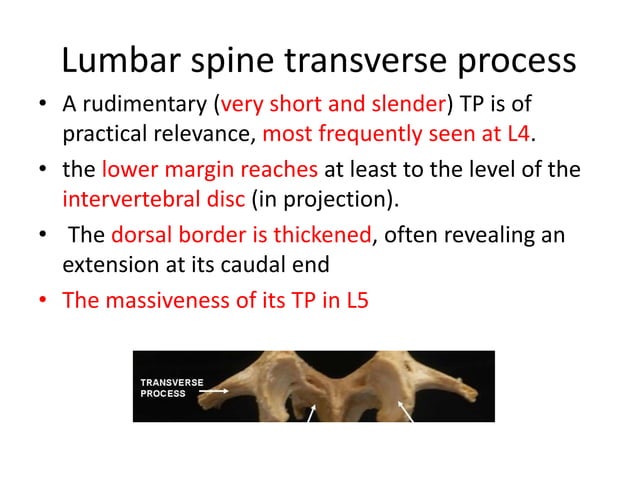 Lumbar spine transverse process

• A rudimentary (very short and slender) TP is of practical relevance, most frequently seen at L4.

• the lower margin reaches at least to the level of the intervertebral disc (in projection).

• The dorsal border is thickened, often revealing an extension at its caudal end

• The massiveness of its TP in L5

TRANSVERSE PROCESS